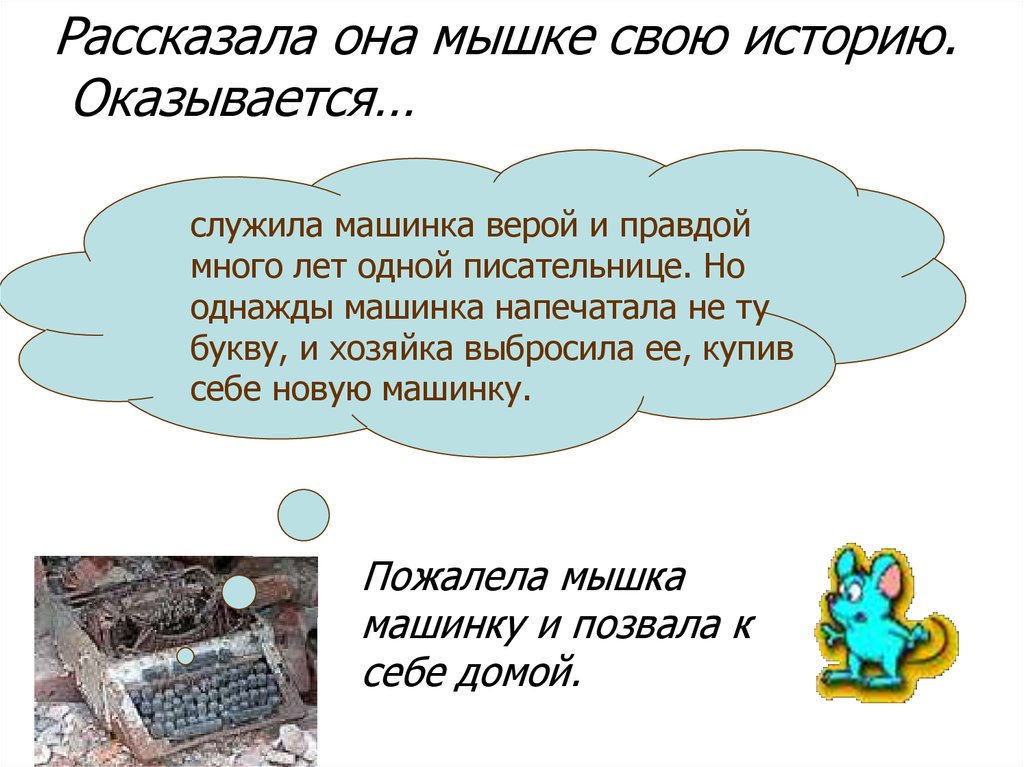 Рассказала она мышке свою историю. Оказывается…

служила машинка верой и правдой много лет одной писательнице. Но однажды машинка напечатала не ту букву, и хозяйка выбросила ее, купив себе новую машинку.

Пожалела мышка машинку и позвала к себе домой.